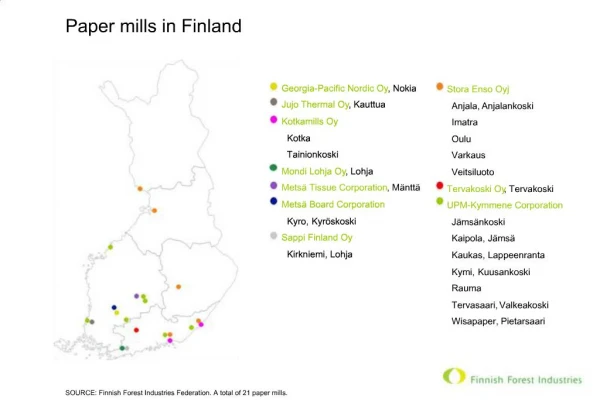 Paper mills in Finland

Georgia-Pacific Nordic Oy, Nokia
Jujo Thermal Oy, Kauttua
Kotkamills Oy
Kotka
Tainionkoski
Mondi Lohja Oy, Lohja
Metsä Tissue Corporation, Mänttä
Metsä Board Corporation
Kyro, Kyröskoski
Sappi Finland Oy
Kirkniemi, Lohja

Stora Enso Oyj
Anjala, Anjalankoski
Imatra
Oulu
Varkaus
Veitsiluoto
Tervakoski Oy, Tervakoski
UPM-Kymmene Corporation
Jämsänkoski
Kaipola, Jämsä
Kaukas, Lappeenranta
Kymi, Kuusankoski
Rauma
Tervasaari, Valkeakoski
Wisapaper, Pietarsaari

Finnish Forest Industries

SOURCE: Finnish Forest Industries Federation. A total of 21 paper mills.